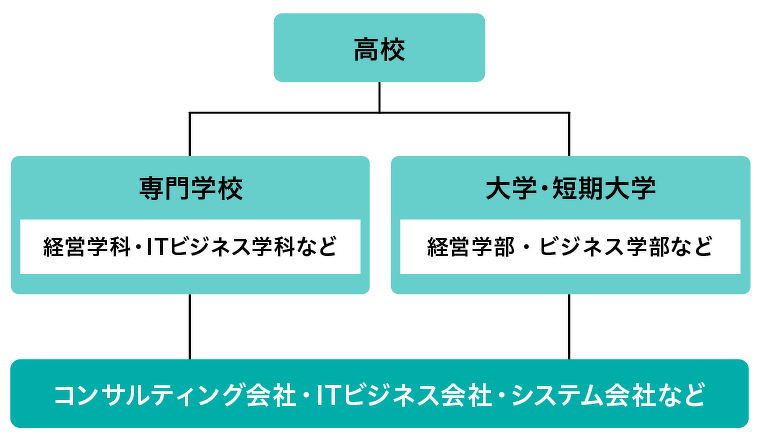 高校

専門学校

経営学科・ITビジネス学科など

大学・短期大学

経営学部・ビジネス学部など

コンサルティング会社・ITビジネス会社・システム会社など